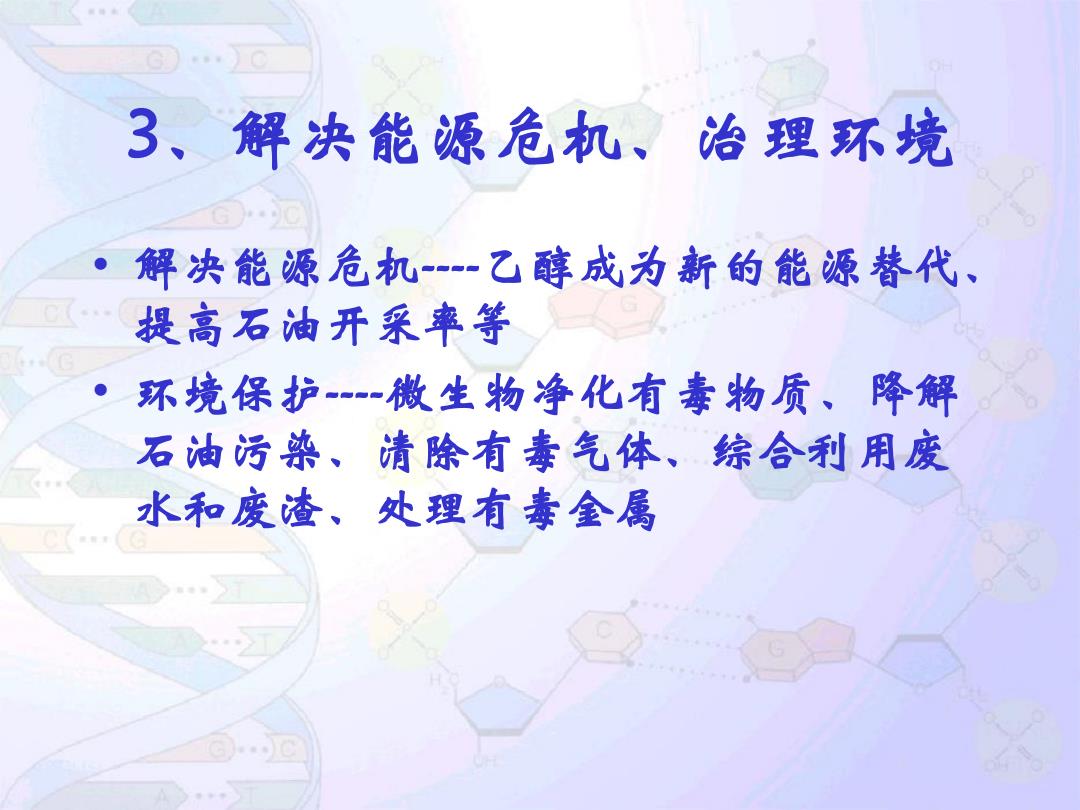 3、解决能源危机、治理环境

• 解决能源危机----乙醇成为新的能源替代、提高石油开采率等

• 环境保护----微生物净化有毒物质、降解石油污染、清除有毒气体、综合利用废水和废渣、处理有毒金属